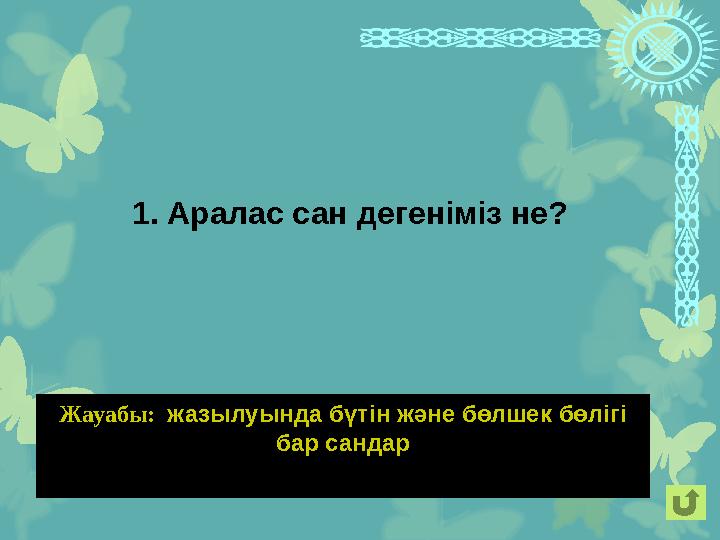 1. Аралас сан дегеніміз не?

Жауабы: жазылуында бүтін және бөлшек бөлігі бар сандар